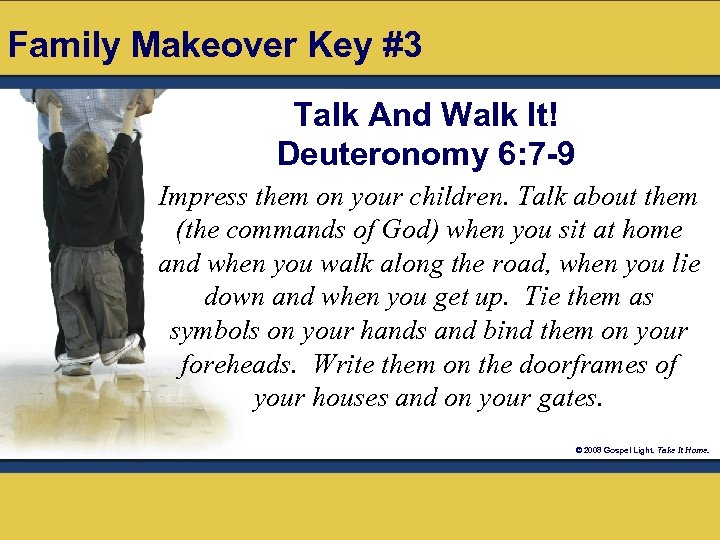 Family Makeover Key #3

Talk And Walk It!
Deuteronomy 6:7-9

Impress them on your children. Talk about them (the commands of God) when you sit at home and when you walk along the road, when you lie down and when you get up. Tie them as symbols on your hands and bind them on your foreheads. Write them on the doorframes of your houses and on your gates.

© 2008 Gospel Light. Take It Home.